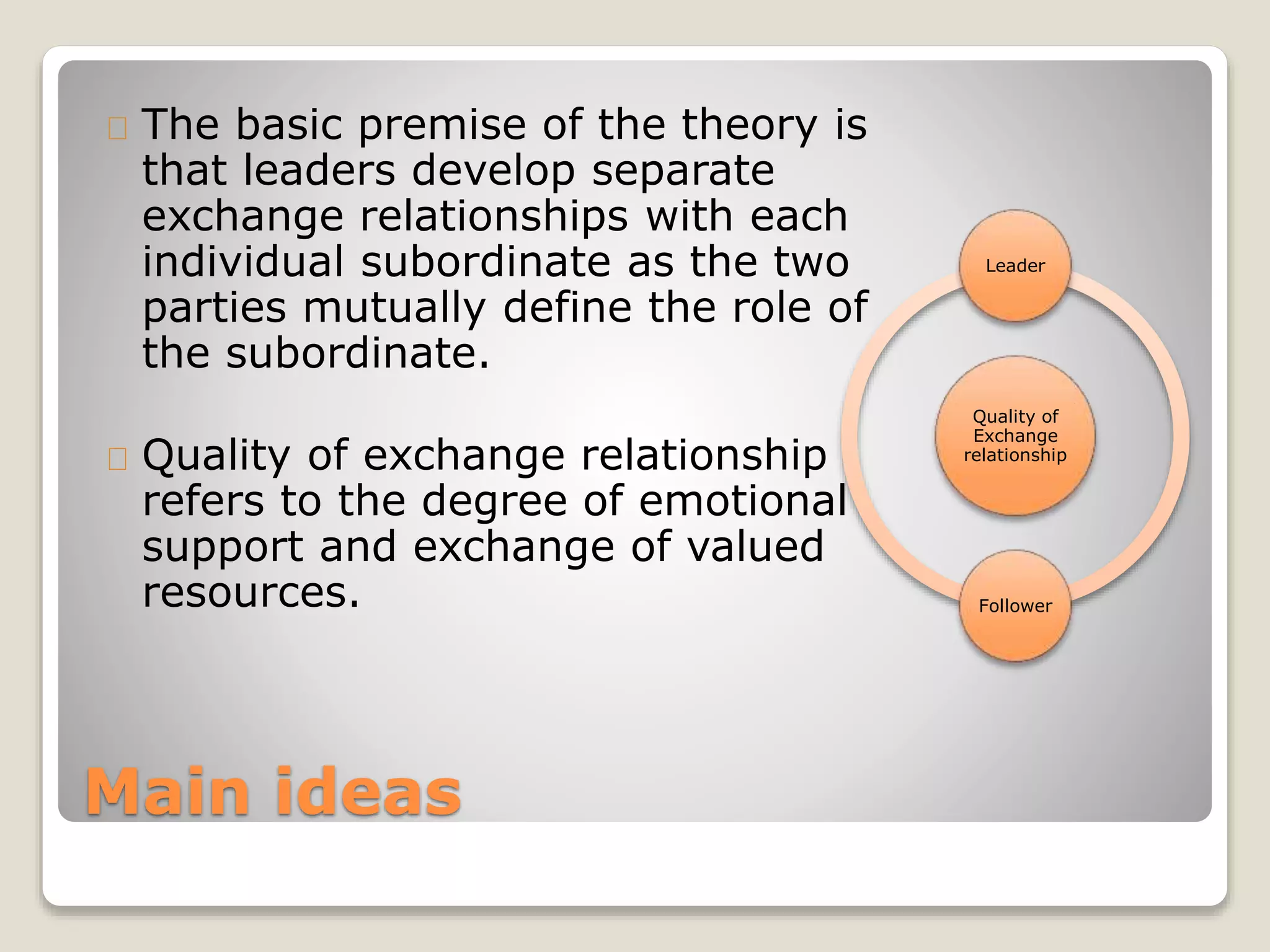 The basic premise of the theory is that leaders develop separate exchange relationships with each individual subordinate as the two parties mutually define the role of the subordinate.

Quality of exchange relationship refers to the degree of emotional support and exchange of valued resources.

Leader

Quality of Exchange relationship

Follower

Main ideas